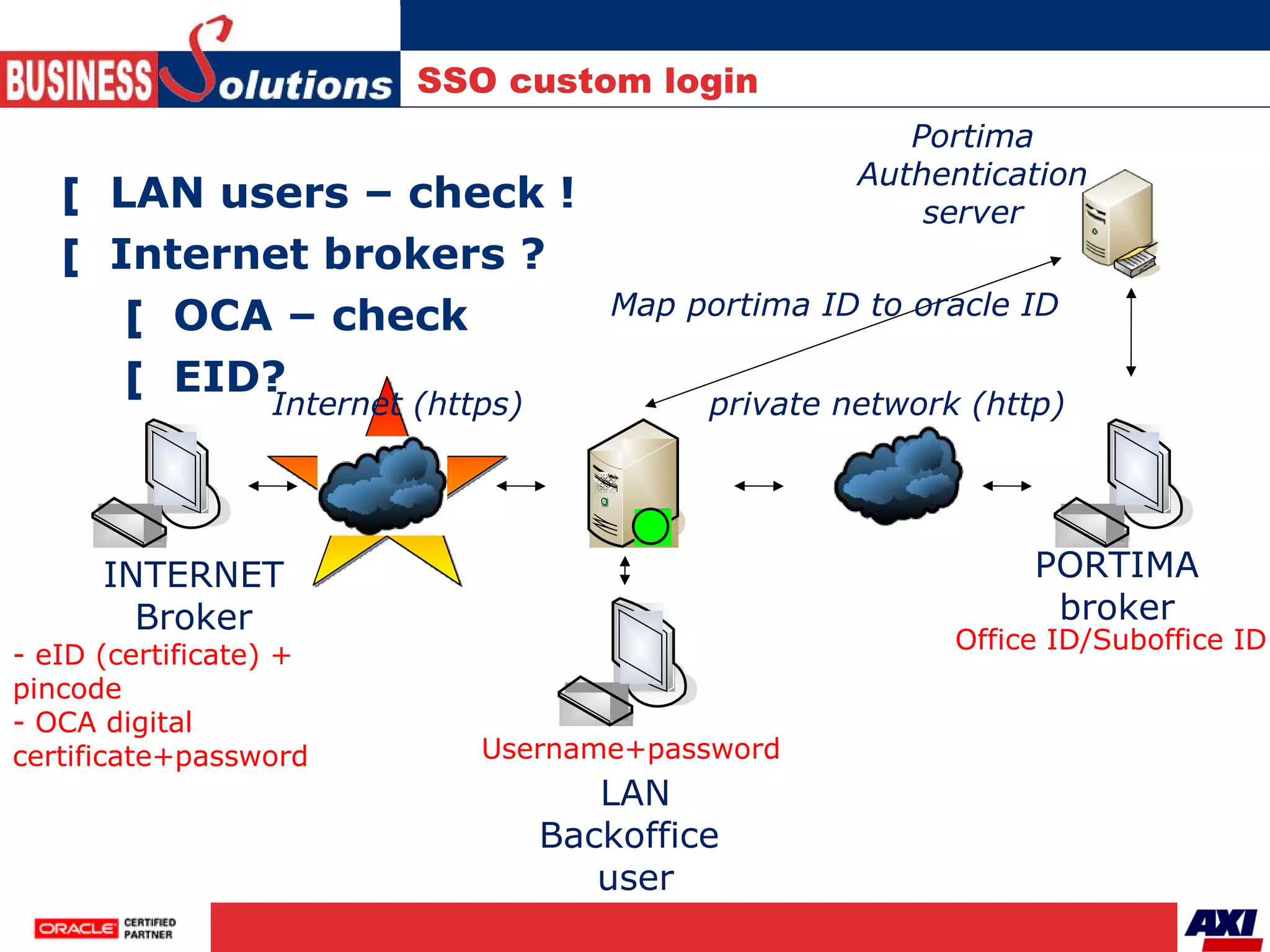 BUSINESS Solutions

SSO custom login

[ LAN users – check !

[ Internet brokers ?

[ OCA – check

[ EID?

Portima Authentication server

Map portima ID to oracle ID

Internet (https)

private network (http)

INTERNET Broker

- eID (certificate) + pincode
- OCA digital certificate+password

Username+password

LAN Backoffice user

PORTIMA broker

Office ID/Suboffice ID

ORACLE CERTIFIED PARTNER

AXI